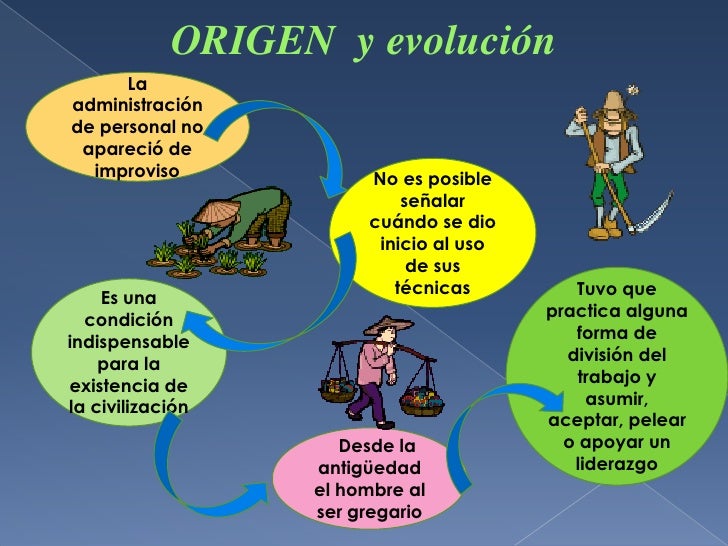 ORIGEN y evolución

La administración de personal no apareció de improviso

No es posible señalar cuándo se dio inicio al uso de sus técnicas

Es una condición indispensable para la existencia de la civilización

Desde la antigüedad el hombre al ser gregario

Tuvo que practica alguna forma de división del trabajo y asumir, aceptar, pelear o apoyar un liderazgo